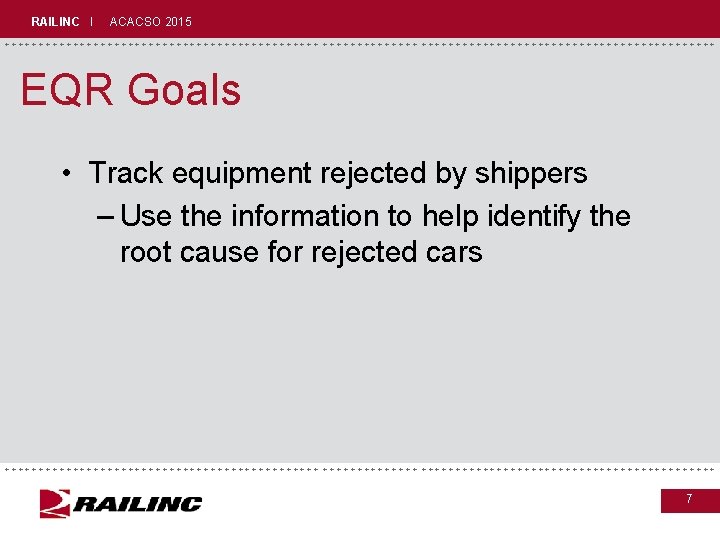 RAILINC | ACACSO 2015

EQR Goals

• Track equipment rejected by shippers
– Use the information to help identify the root cause for rejected cars

RAILINC

7